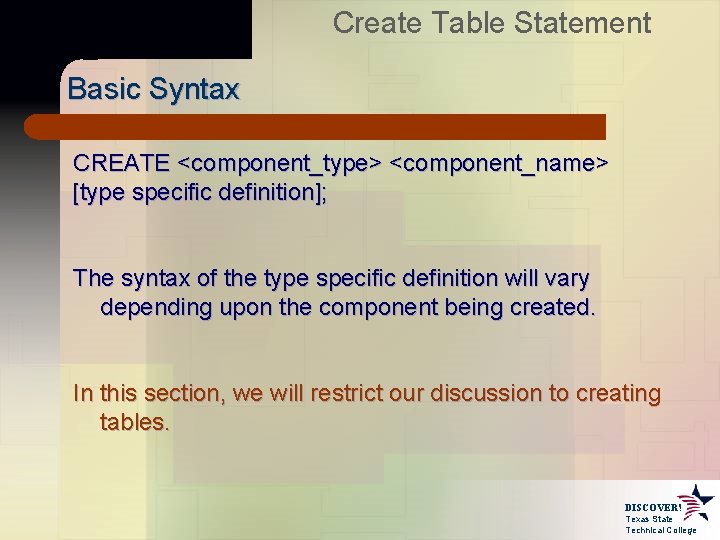 Create Table Statement

Basic Syntax

CREATE <component_type> <component_name> [type specific definition];

The syntax of the type specific definition will vary depending upon the component being created.

In this section, we will restrict our discussion to creating tables.

DISCOVER! Texas State Technical College